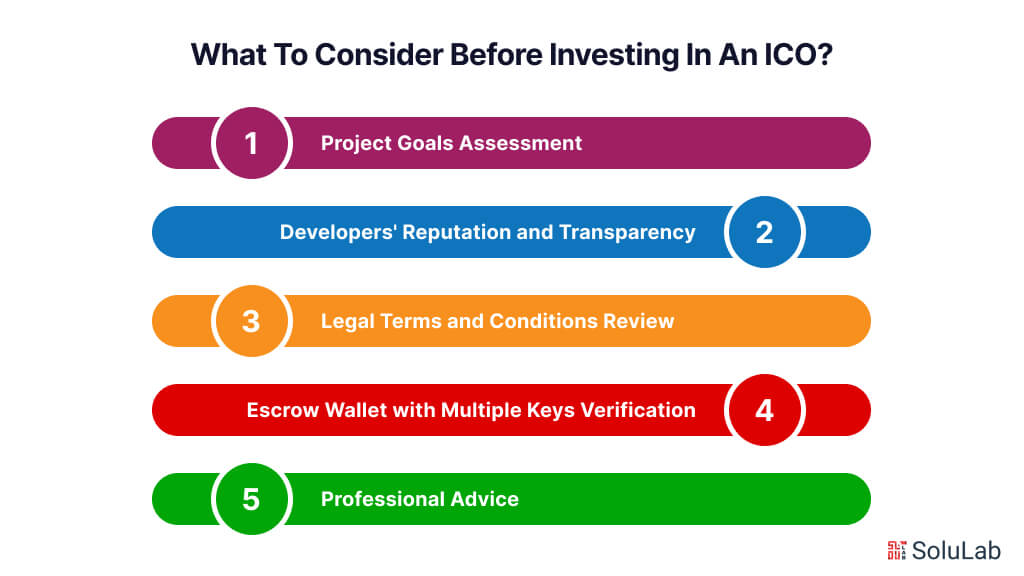 What To Consider Before Investing In An ICO?

1 Project Goals Assessment

Developers' Reputation and Transparency 2

3 Legal Terms and Conditions Review

Escrow Wallet with Multiple Keys Verification 4

5 Professional Advice

SoluLab